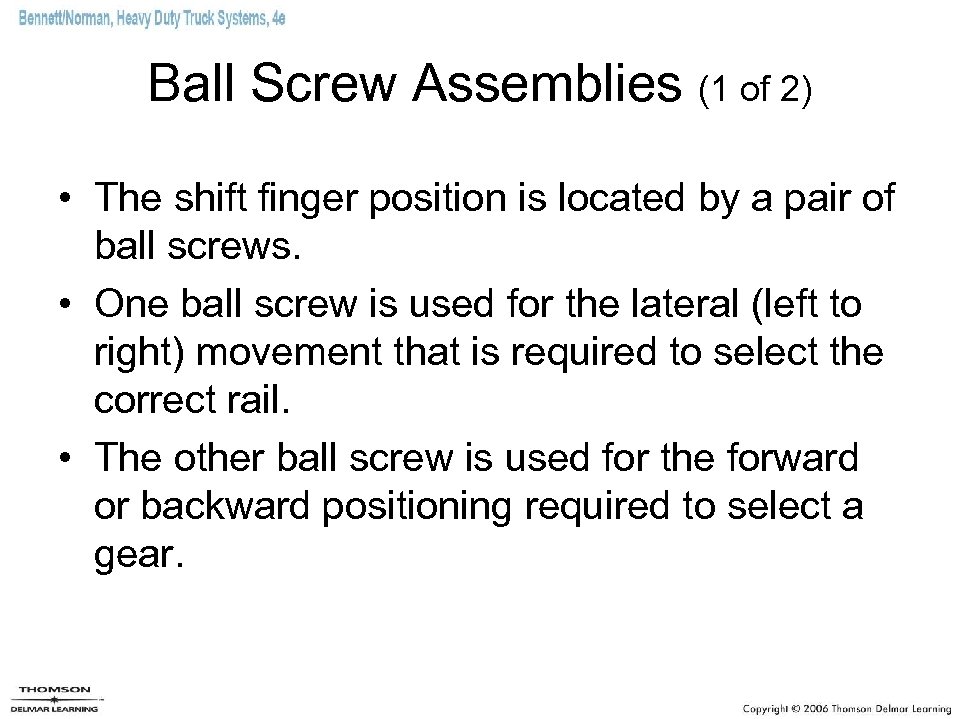 Bennett/Norman, Heavy Duty Truck Systems, 4e

Ball Screw Assemblies (1 of 2)

• The shift finger position is located by a pair of ball screws.
• One ball screw is used for the lateral (left to right) movement that is required to select the correct rail.
• The other ball screw is used for the forward or backward positioning required to select a gear.

THOMSON
DELMAR LEARNING

Copyright © 2006 Thomson Delmar Learning